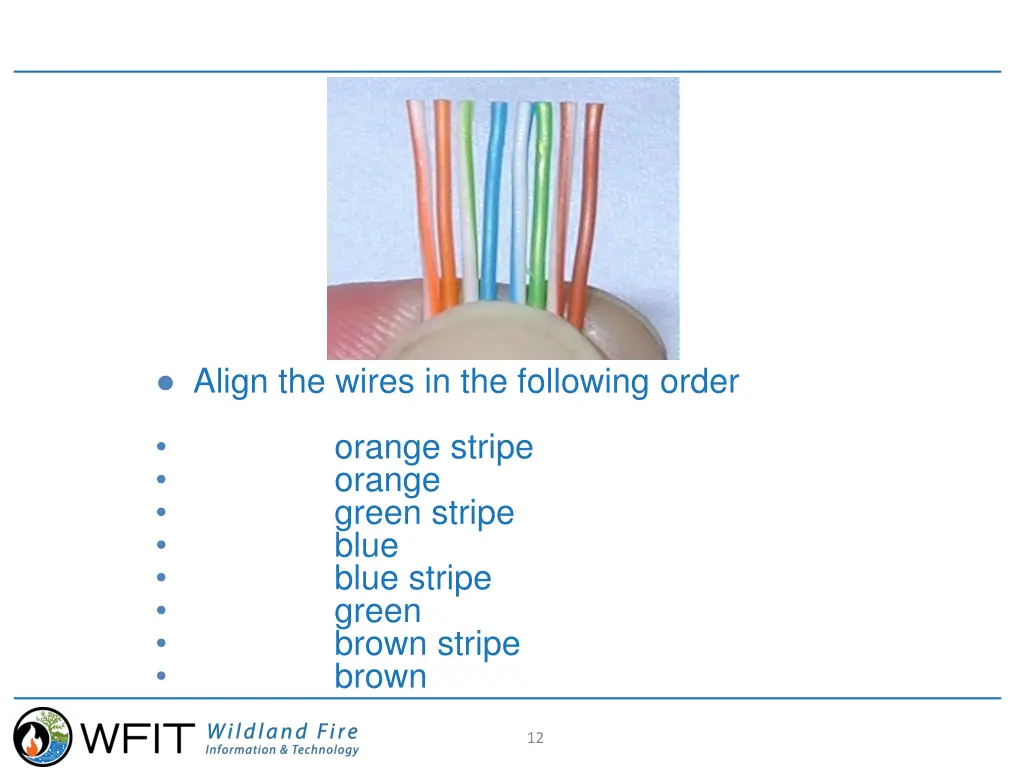 ● Align the wires in the following order

• orange stripe
• orange
• green stripe
• blue
• blue stripe
• green
• brown stripe
• brown

WFIT Wildland Fire Information & Technology

12